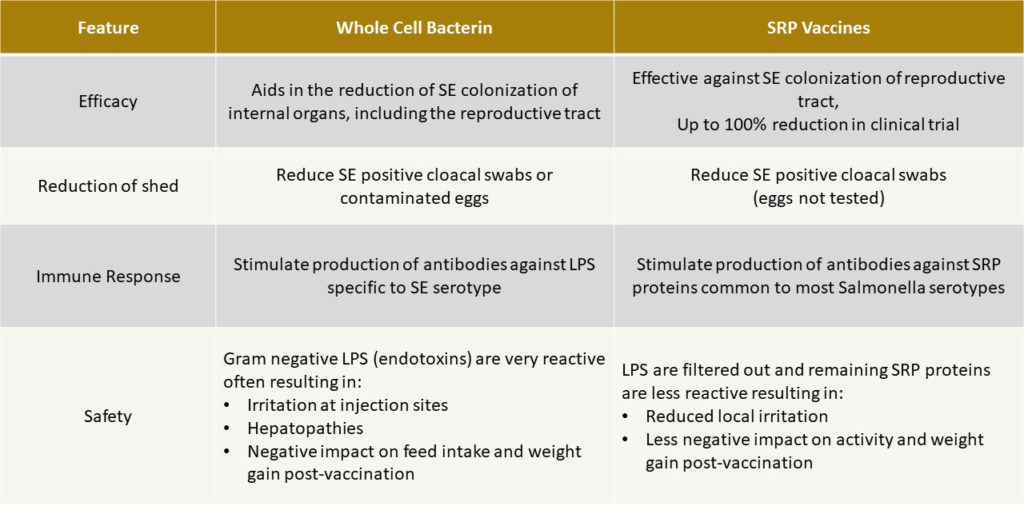 | Feature | Whole Cell Bacterin | SRP Vaccines |
|---|---|---|
| Efficacy | Aids in the reduction of SE colonization of internal organs, including the reproductive tract | Effective against SE colonization of reproductive tract, Up to 100% reduction in clinical trial |
| Reduction of shed | Reduce SE positive cloacal swabs or contaminated eggs | Reduce SE positive cloacal swabs (eggs not tested) |
| Immune Response | Stimulate production of antibodies against LPS specific to SE serotype | Stimulate production of antibodies against SRP proteins common to most Salmonella serotypes |
| Safety | Gram negative LPS (endotoxins) are very reactive often resulting in: • Irritation at injection sites • Hepatopathies • Negative impact on feed intake and weight gain post-vaccination | LPS are filtered out and remaining SRP proteins are less reactive resulting in: • Reduced local irritation • Less negative impact on activity and weight gain post-vaccination |